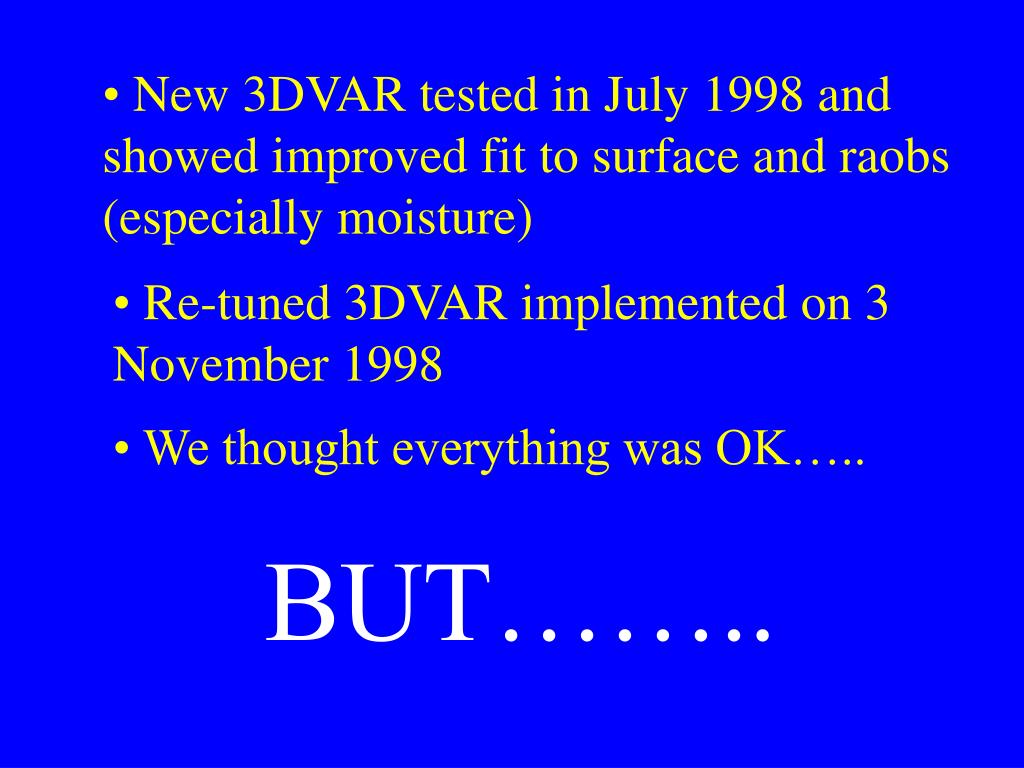 • New 3DVAR tested in July 1998 and showed improved fit to surface and raobs (especially moisture)

• Re-tuned 3DVAR implemented on 3 November 1998

• We thought everything was OK…..

BUT……..